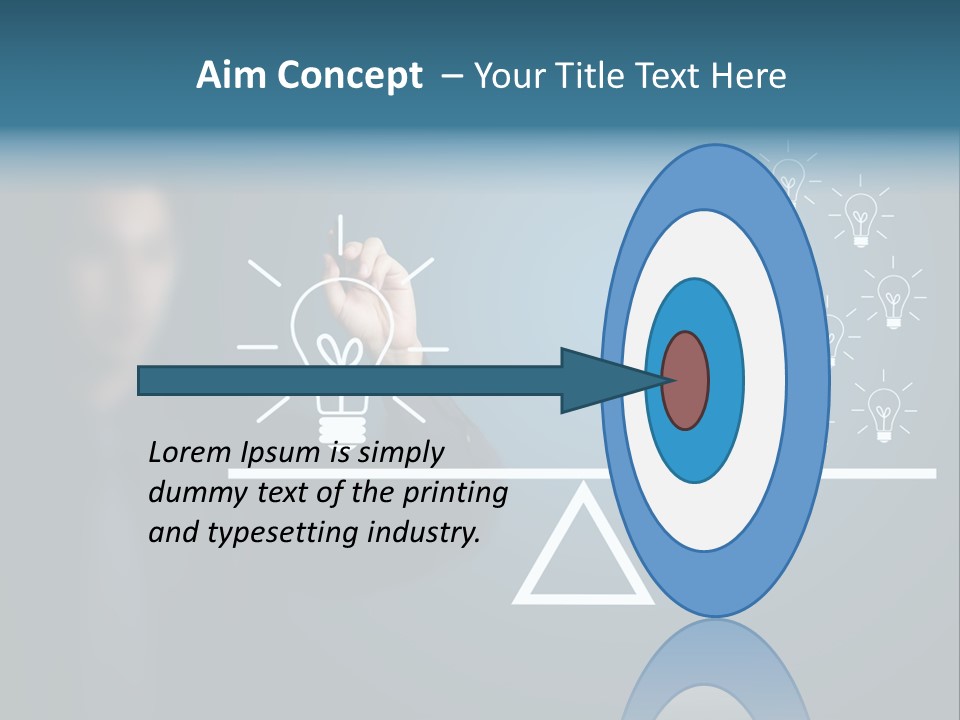 Aim Concept – Your Title Text Here

Lorem Ipsum is simply dummy text of the printing and typesetting industry.